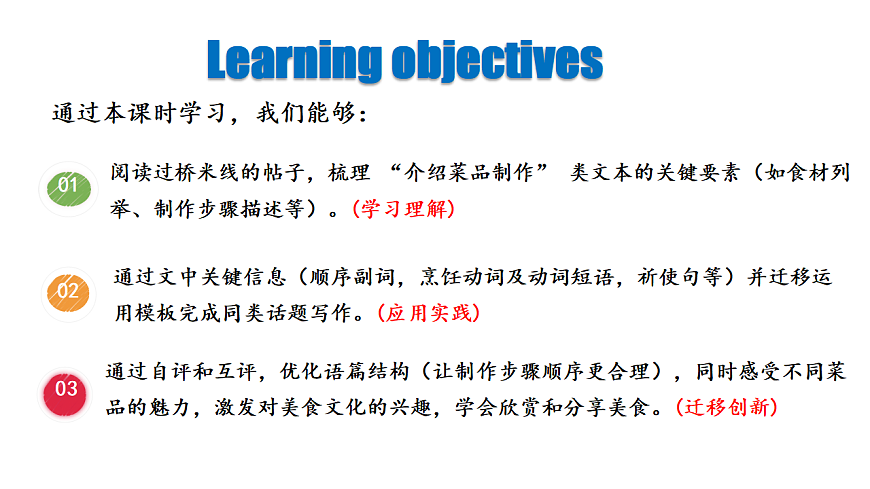 Learning objectives

通过本课时学习，我们能够：

01 阅读过桥米线的帖子，梳理 “介绍菜品制作” 类文本的关键要素（如食材列举、制作步骤描述等）。(学习理解)

02 通过文中关键信息（顺序副词，烹饪动词及动词短语，祈使句等）并迁移运用模板完成同类话题写作。(应用实践)

03 通过自评和互评，优化语篇结构（让制作步骤顺序更合理），同时感受不同菜品的魅力，激发对美食文化的兴趣，学会欣赏和分享美食。(迁移创新)